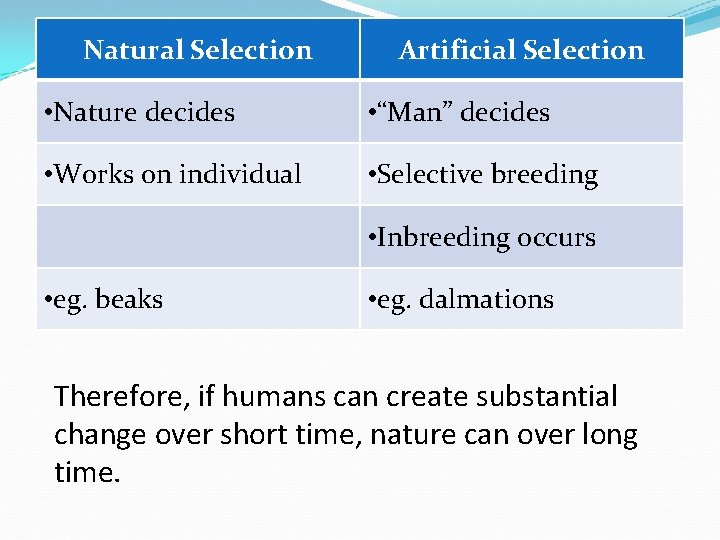 | Natural Selection | Artificial Selection |
|---|---|
| •Nature decides | •“Man” decides |
| •Works on individual | •Selective breeding |
| | •Inbreeding occurs |
| •eg. beaks | •eg. dalmations |

Therefore, if humans can create substantial change over short time, nature can over long time.